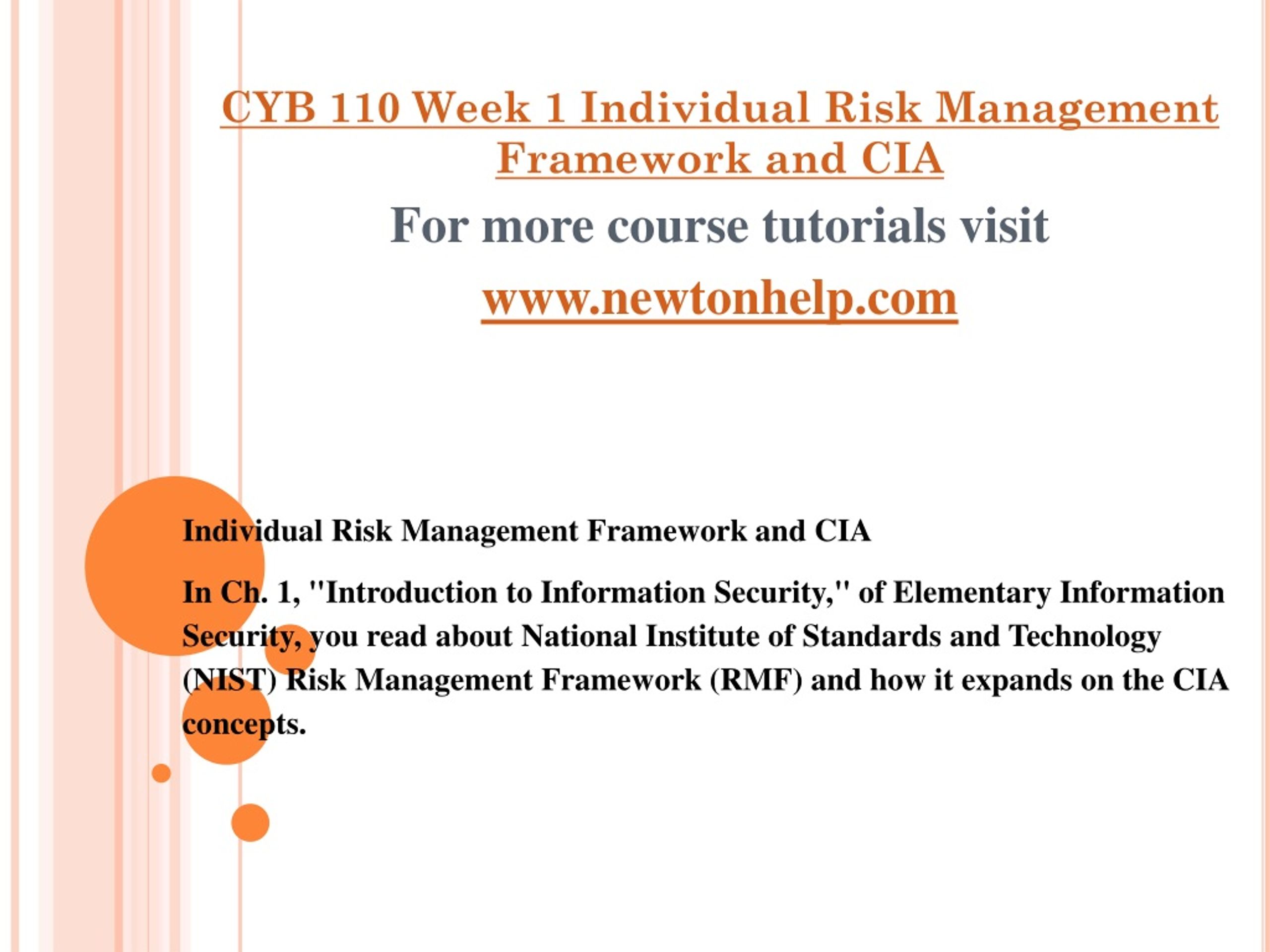 CYB 110 Week 1 Individual Risk Management Framework and CIA

For more course tutorials visit

www.newtonhelp.com

Individual Risk Management Framework and CIA

In Ch. 1, "Introduction to Information Security," of Elementary Information Security, you read about National Institute of Standards and Technology (NIST) Risk Management Framework (RMF) and how it expands on the CIA concepts.